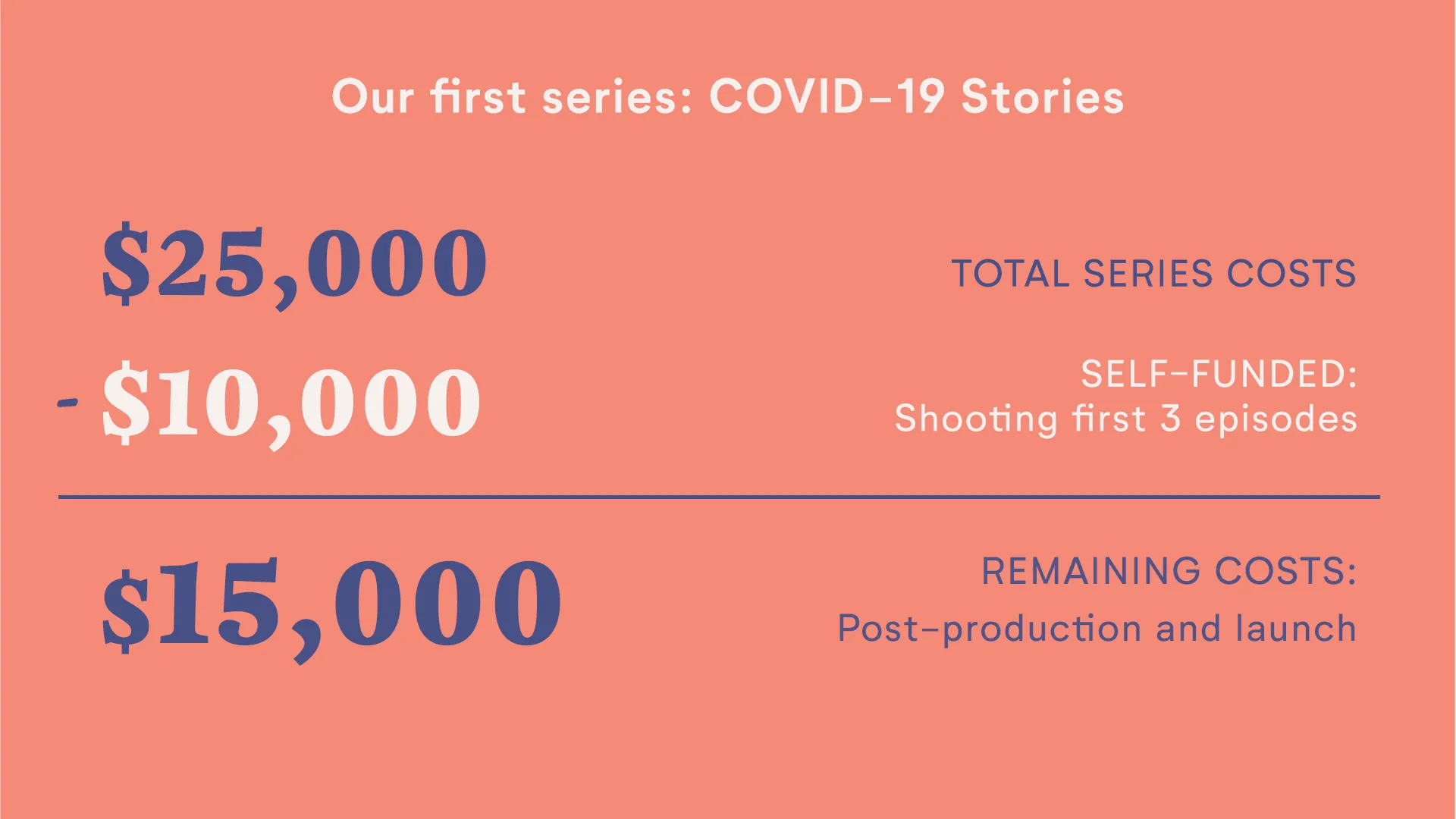 Our first series: COVID–19 Stories

\$25,000

TOTAL SERIES COSTS

- \$10,000

SELF–FUNDED: Shooting first 3 episodes

\$15,000

REMAINING COSTS: Post–production and launch